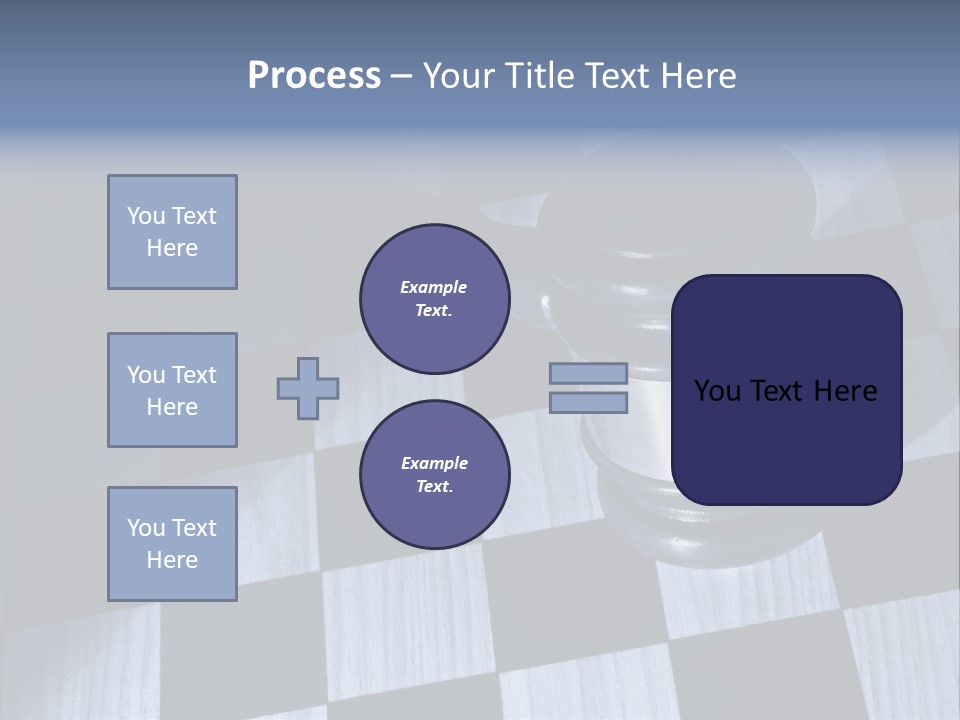 Process – Your Title Text Here

You Text Here

You Text Here

You Text Here

Example Text.

Example Text.

You Text Here